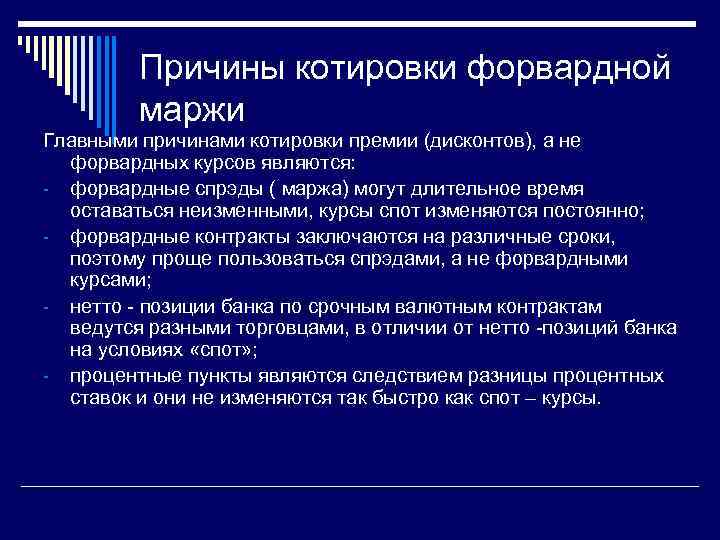 Причины котировки форвардной маржи

Главными причинами котировки премии (дисконтов), а не форвардных курсов являются:

- форвардные спрэды ( маржа) могут длительное время оставаться неизменными, курсы спот изменяются постоянно;
- форвардные контракты заключаются на различные сроки, поэтому проще пользоваться спрэдами, а не форвардными курсами;
- нетто - позиции банка по срочным валютным контрактам ведутся разными торговцами, в отличии от нетто -позиций банка на условиях «спот»;
- процентные пункты являются следствием разницы процентных ставок и они не изменяются так быстро как спот – курсы.